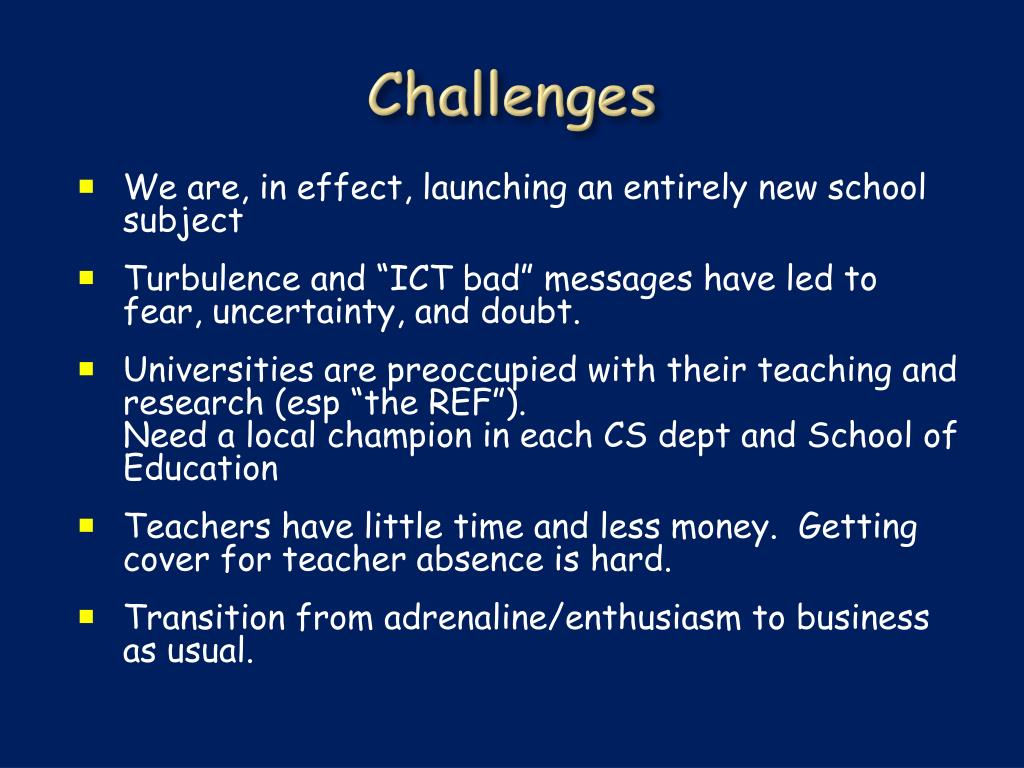 Challenges

- We are, in effect, launching an entirely new school subject
- Turbulence and “ICT bad” messages have led to fear, uncertainty, and doubt.
- Universities are preoccupied with their teaching and research (esp “the REF”).
Need a local champion in each CS dept and School of Education
- Teachers have little time and less money. Getting cover for teacher absence is hard.
- Transition from adrenaline/enthusiasm to business as usual.